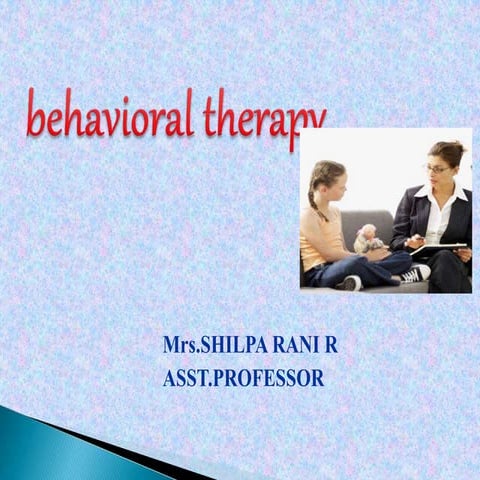 behavioral therapy

Mrs.SHILPA RANI R
ASST.PROFESSOR